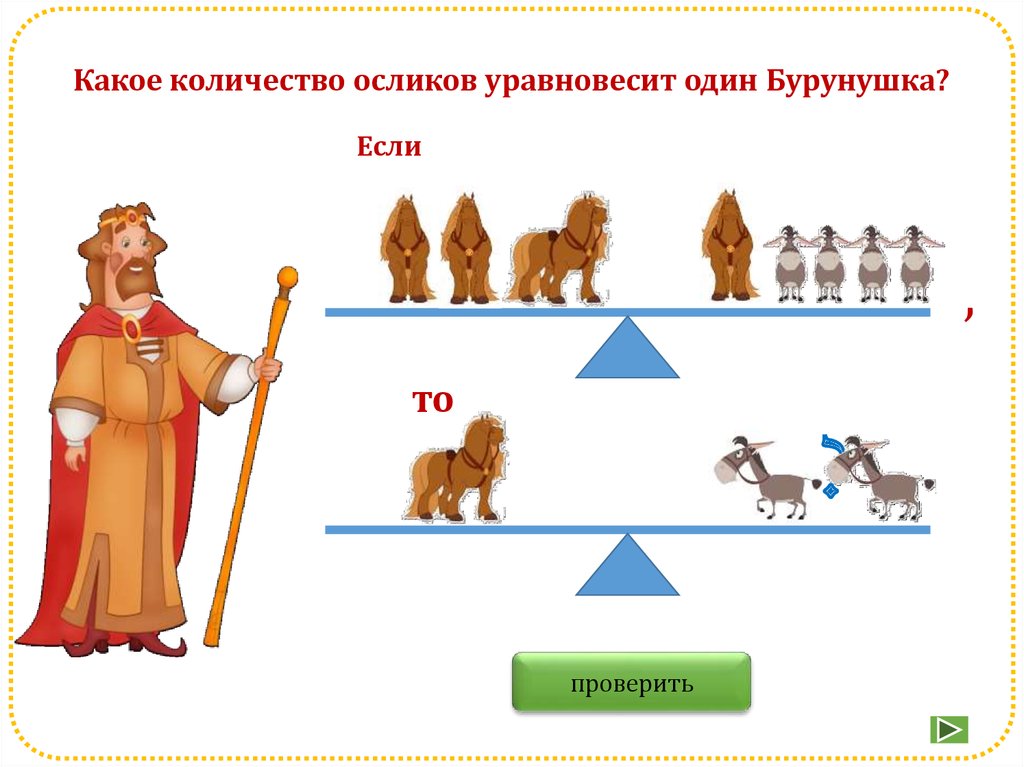 Какое количество осликов уравновесит один Бурунушка?

Если

,

то

проверить